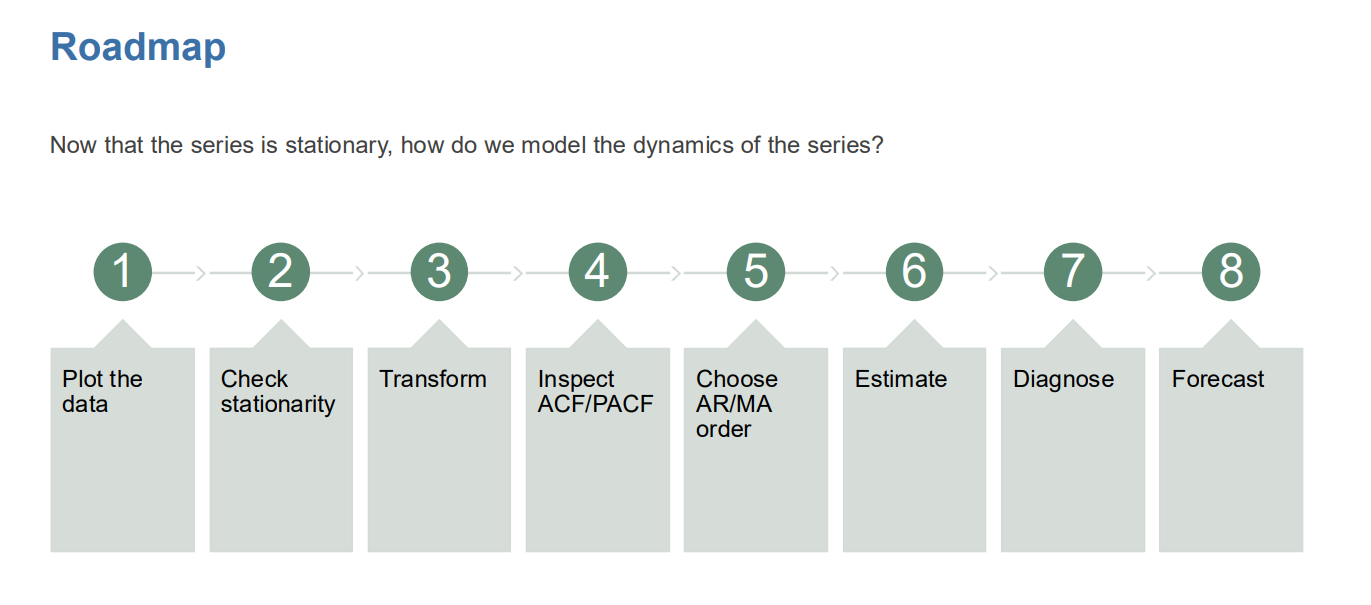 Roadmap

Now that the series is stationary, how do we model the dynamics of the series?

1
2
3
4
5
6
7
8

Plot the data

Check stationarity

Transform

Inspect ACF/PACF

Choose AR/MA order

Estimate

Diagnose

Forecast